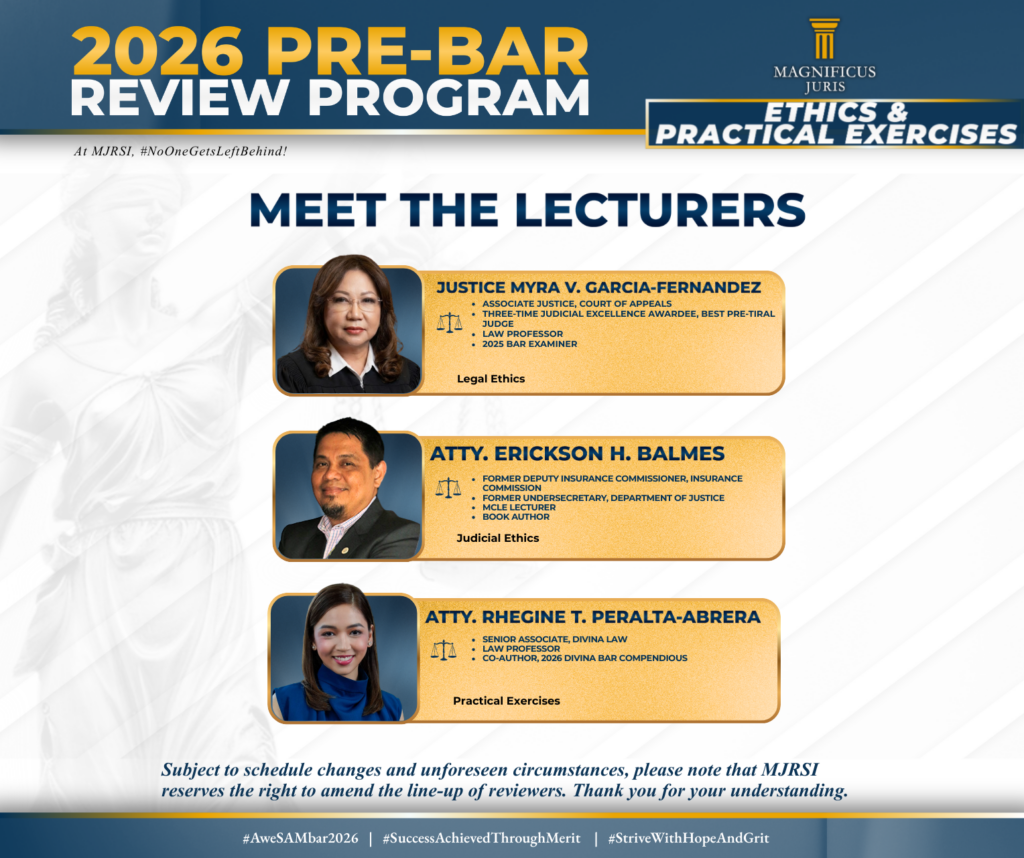 2026 PRE-BAR
REVIEW PROGRAM

MAGNIFICUS JURIS

ETHICS & PRACTICAL EXERCISES

At MJRSI, #NoOneGetsLeftBehind!

MEET THE LECTURERS

JUSTICE MYRA V. GARCIA-FERNANDEZ
• ASSOCIATE JUSTICE, COURT OF APPEALS
• THREE-TIME JUDICIAL EXCELLENCE AWARDEE, BEST PRE-TIRAL JUDGE
• LAW PROFESSOR
• 2025 BAR EXAMINER

Legal Ethics

ATTY. ERICKSON H. BALMES
• FORMER DEPUTY INSURANCE COMMISSIONER, INSURANCE COMMISSION
• FORMER UNDERSECRETARY, DEPARTMENT OF JUSTICE
• MCLE LECTURER
• BOOK AUTHOR

Judicial Ethics

ATTY. RHEGINE T. PERALTA-ABRERA
• SENIOR ASSOCIATE, DIVINA LAW
• LAW PROFESSOR
• CO-AUTHOR, 2026 DIVINA BAR COMPENDIOUS

Practical Exercises

Subject to schedule changes and unforeseen circumstances, please note that MJRSI reserves the right to amend the line-up of reviewers. Thank you for your understanding.

#AweSAMbar2026 | #SuccessAchievedThroughMerit | #StriveWithHopeAndGrit